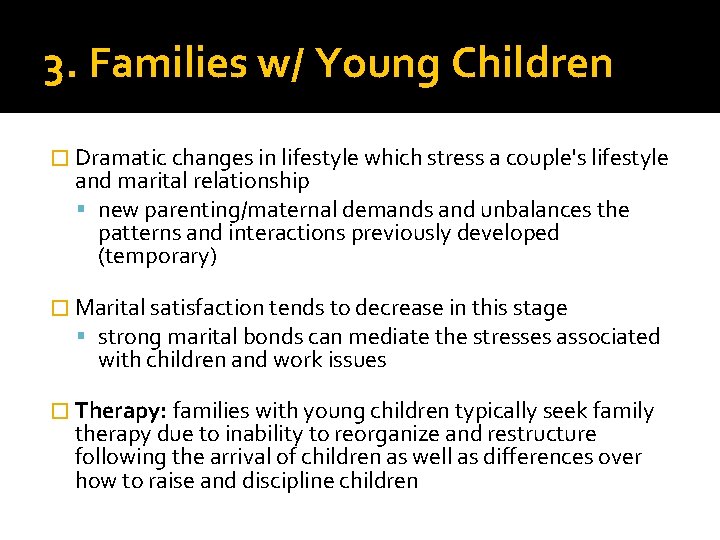 3. Families w/ Young Children

Dramatic changes in lifestyle which stress a couple's lifestyle and marital relationship

new parenting/maternal demands and unbalances the patterns and interactions previously developed (temporary)

Marital satisfaction tends to decrease in this stage

strong marital bonds can mediate the stresses associated with children and work issues

Therapy: families with young children typically seek family therapy due to inability to reorganize and restructure following the arrival of children as well as differences over how to raise and discipline children